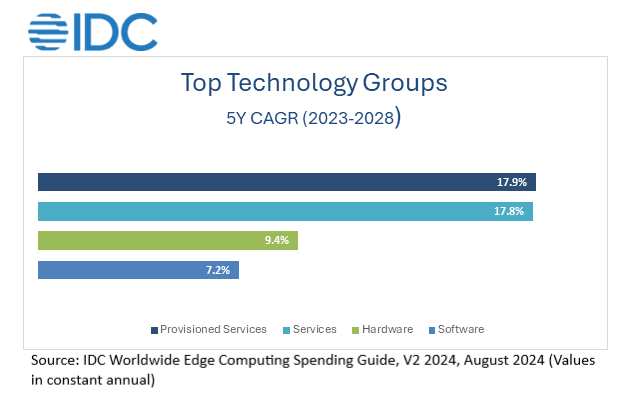 IDC

Top Technology Groups

5Y CAGR (2023-2028)

17.9%

17.8%

9.4%

7.2%

Provisioned Services Services Hardware Software

Source: IDC Worldwide Edge Computing Spending Guide, V2 2024, August 2024 (Values in constant annual)